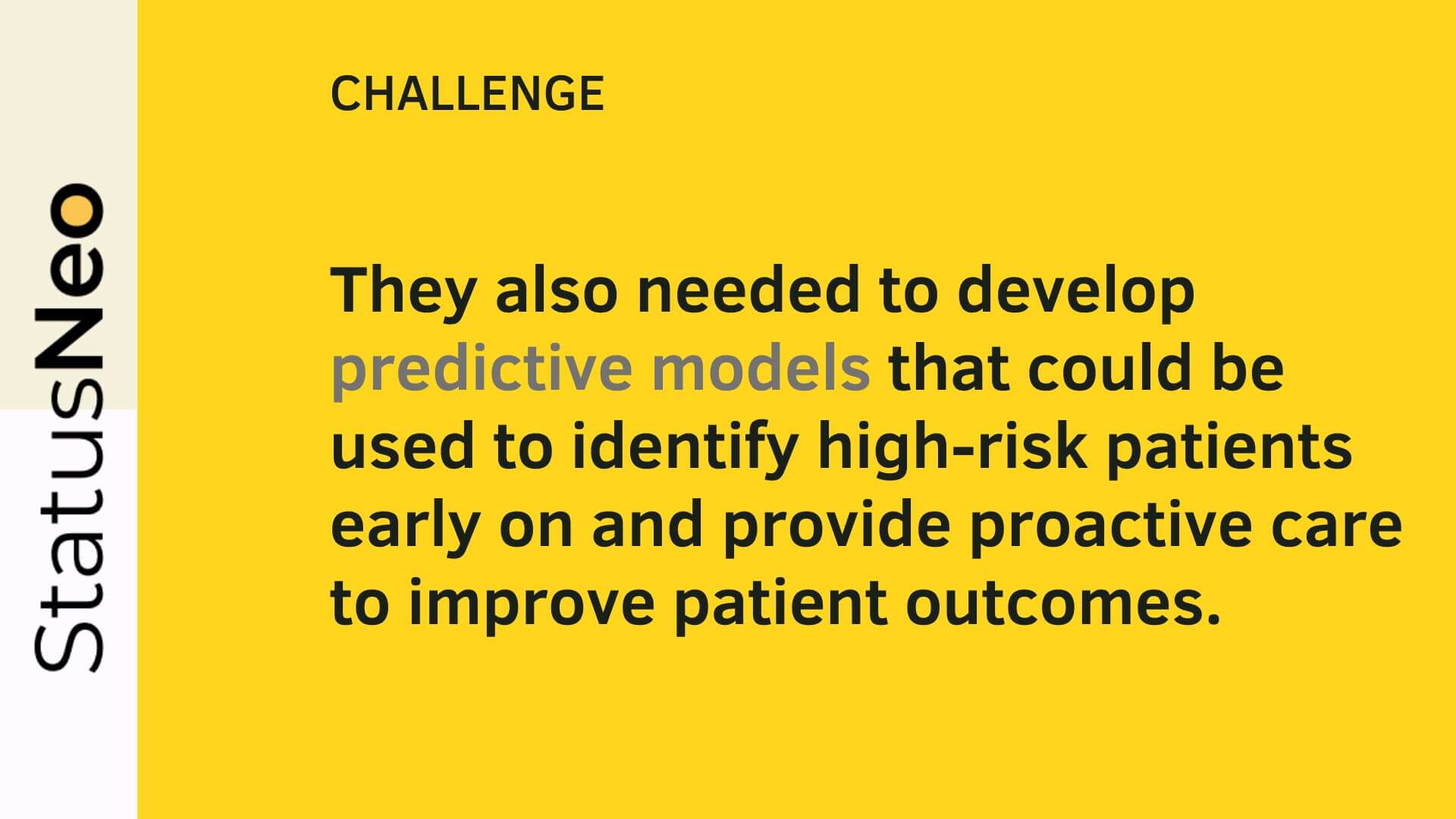 StatusNeo

CHALLENGE

They also needed to develop predictive models that could be used to identify high-risk patients early on and provide proactive care to improve patient outcomes.